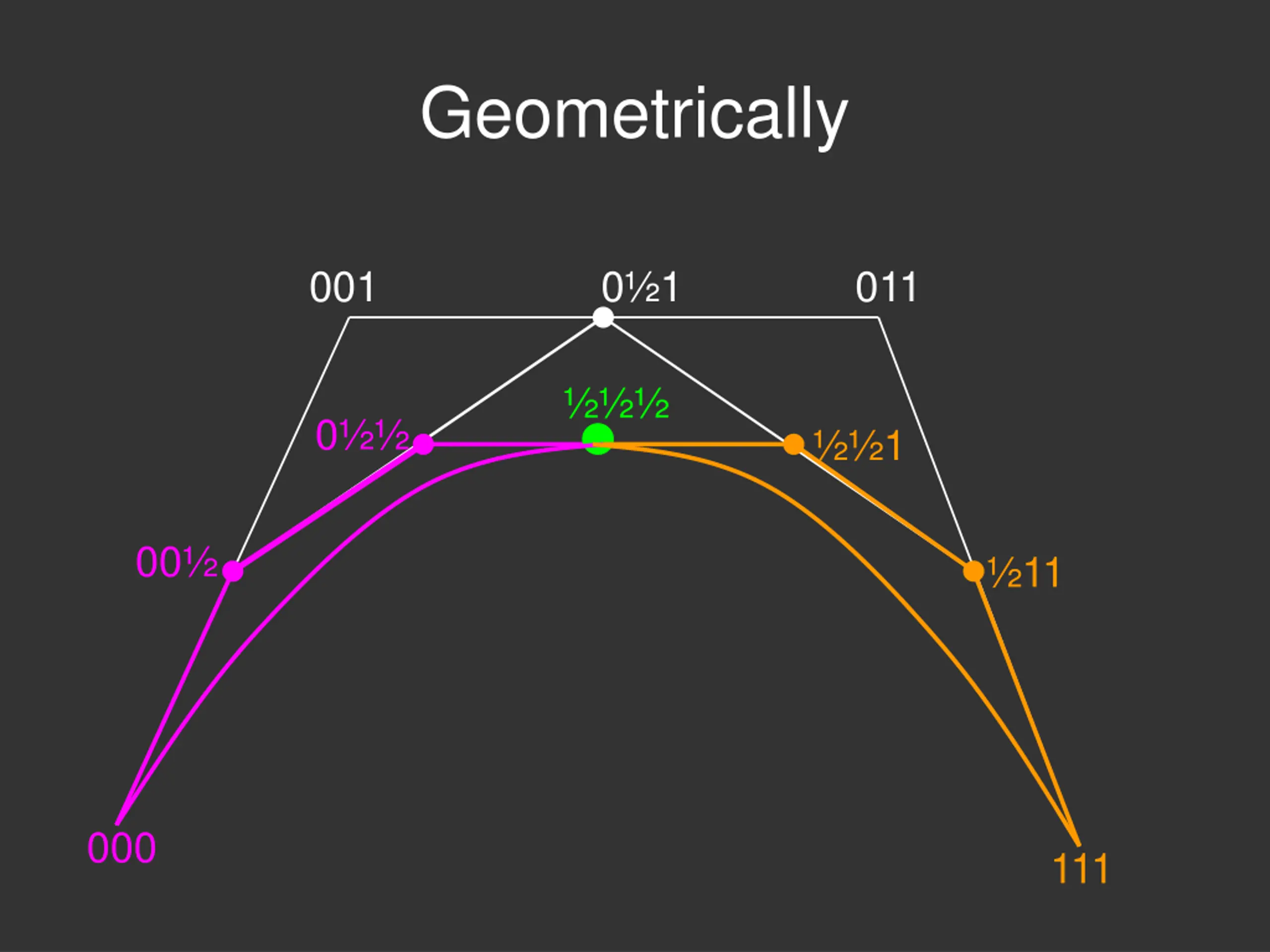 Geometrically

001
0½1
011
½½½
0½½
½½1
00½
½11
000
111